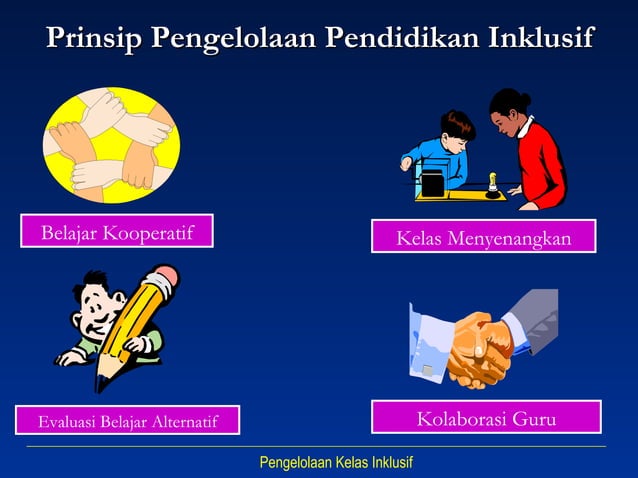 Prinsip Pengelolaan Pendidikan Inklusif

Belajar Kooperatif

Kelas Menyenangkan

Evaluasi Belajar Alternatif

Kolaborasi Guru

Pengelolaan Kelas Inklusif